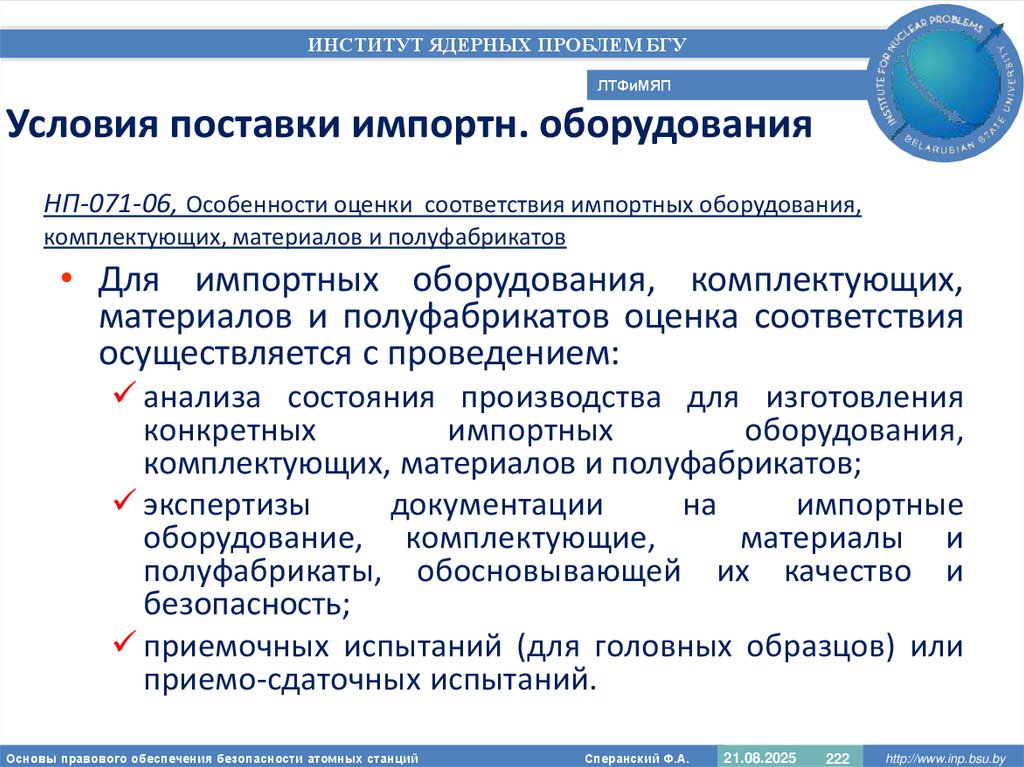 ИНСТИТУТ ЯДЕРНЫХ ПРОБЛЕМ БГУ

INSTITUTE FOR NUCLEAR PROBLEMS
BELARUSIAN STATE UNIVERSITY

ЛТФиМЯП

Условия поставки импортн. оборудования

НП-071-06, Особенности оценки соответствия импортных оборудования, комплектующих, материалов и полуфабрикатов

• Для импортных оборудования, комплектующих, материалов и полуфабрикатов оценка соответствия осуществляется с проведением:
✓ анализа состояния производства для изготовления конкретных импортных оборудования, комплектующих, материалов и полуфабрикатов;
✓ экспертизы документации на импортные оборудование, комплектующие, материалы и полуфабрикаты, обосновывающей их качество и безопасность;
✓ приемочных испытаний (для головных образцов) или приемо-сдаточных испытаний.

Основы правового обеспечения безопасности атомных станций Сперанский Ф.А. 21.08.2025 222 http://www.inp.bsu.by